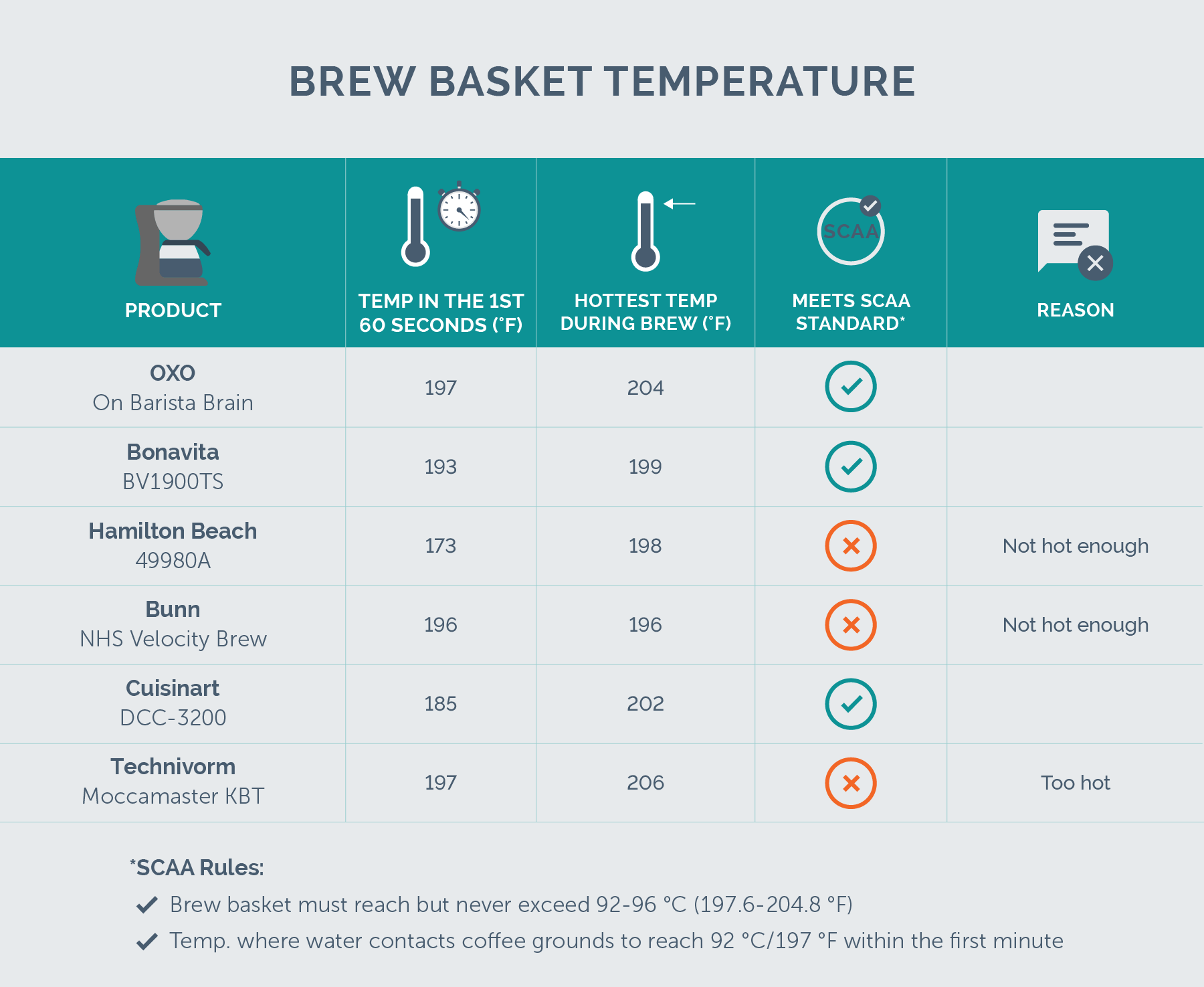 BREW BASKET TEMPERATURE

| PRODUCT | TEMP IN THE 1ST 60 SECONDS (°F) | HOTTEST TEMP DURING BREW (°F) | SCAA MEETS SCAA STANDARD* | REASON |
|---|---|---|---|---|
| OXO On Barista Brain | 197 | 204 | ✓ | |
| Bonavita BV1900TS | 193 | 199 | ✓ | |
| Hamilton Beach 49980A | 173 | 198 | ✗ | Not hot enough |
| Bunn NHS Velocity Brew | 196 | 196 | ✗ | Not hot enough |
| Cuisinart DCC-3200 | 185 | 202 | ✓ | |
| Technivorm Moccamaster KBT | 197 | 206 | ✗ | Too hot |

*SCAA Rules:
✓ Brew basket must reach but never exceed 92-96 °C (197.6-204.8 °F)
✓ Temp. where water contacts coffee grounds to reach 92 °C/197 °F within the first minute